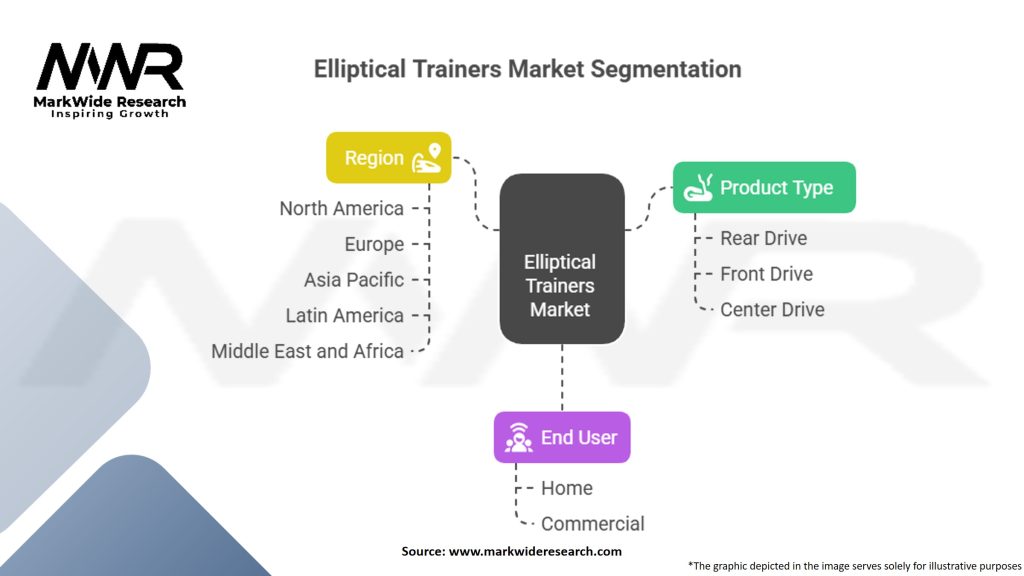 MWR
MarkWide Research
Inspiring Growth

Elliptical Trainers Market Segmentation

Region
North America
Europe
Asia Pacific
Latin America
Middle East and Africa

Elliptical Trainers Market

Product Type
Rear Drive
Front Drive
Center Drive

End User
Home
Commercial

Source: www.markwideresearch.com

*The graphic depicted in the image serves solely for illustrative purposes